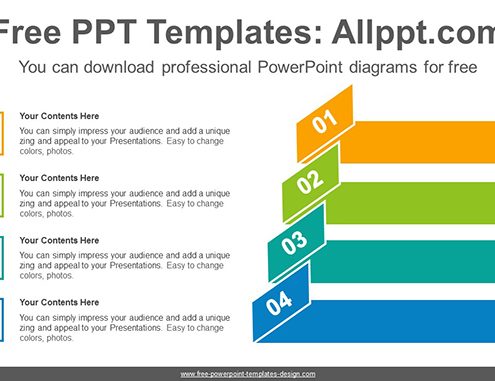 Free PPT Templates: Allppt.com

You can download professional PowerPoint diagrams for free

Your Contents Here

You can simply impress your audience and add a unique zing and appeal to your Presentations. Easy to change colors, photos.

Your Contents Here

You can simply impress your audience and add a unique zing and appeal to your Presentations. Easy to change colors, photos.

Your Contents Here

You can simply impress your audience and add a unique zing and appeal to your Presentations. Easy to change colors, photos.

Your Contents Here

You can simply impress your audience and add a unique zing and appeal to your Presentations. Easy to change colors, photos.

01

02

03

04

www.free-powerpoint-templates-design.com